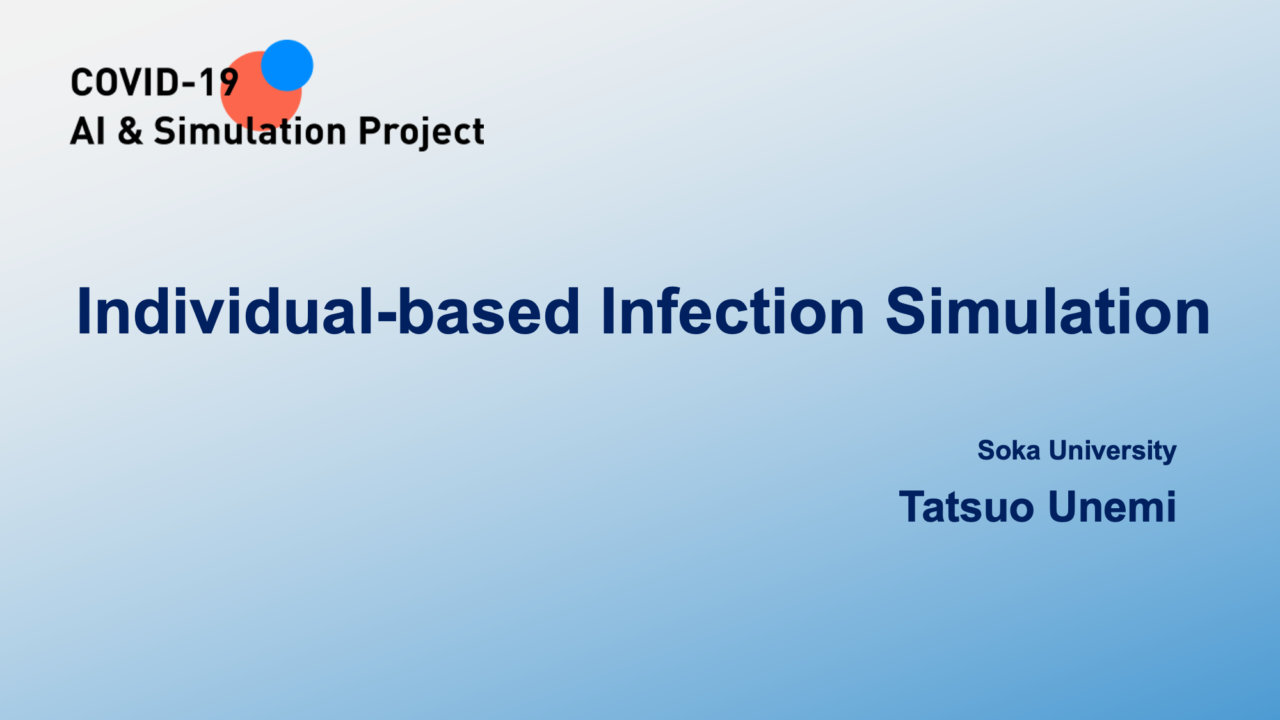 COVID-19
AI & Simulation Project

Individual-based Infection Simulation

Soka University
Tatsuo Unemi